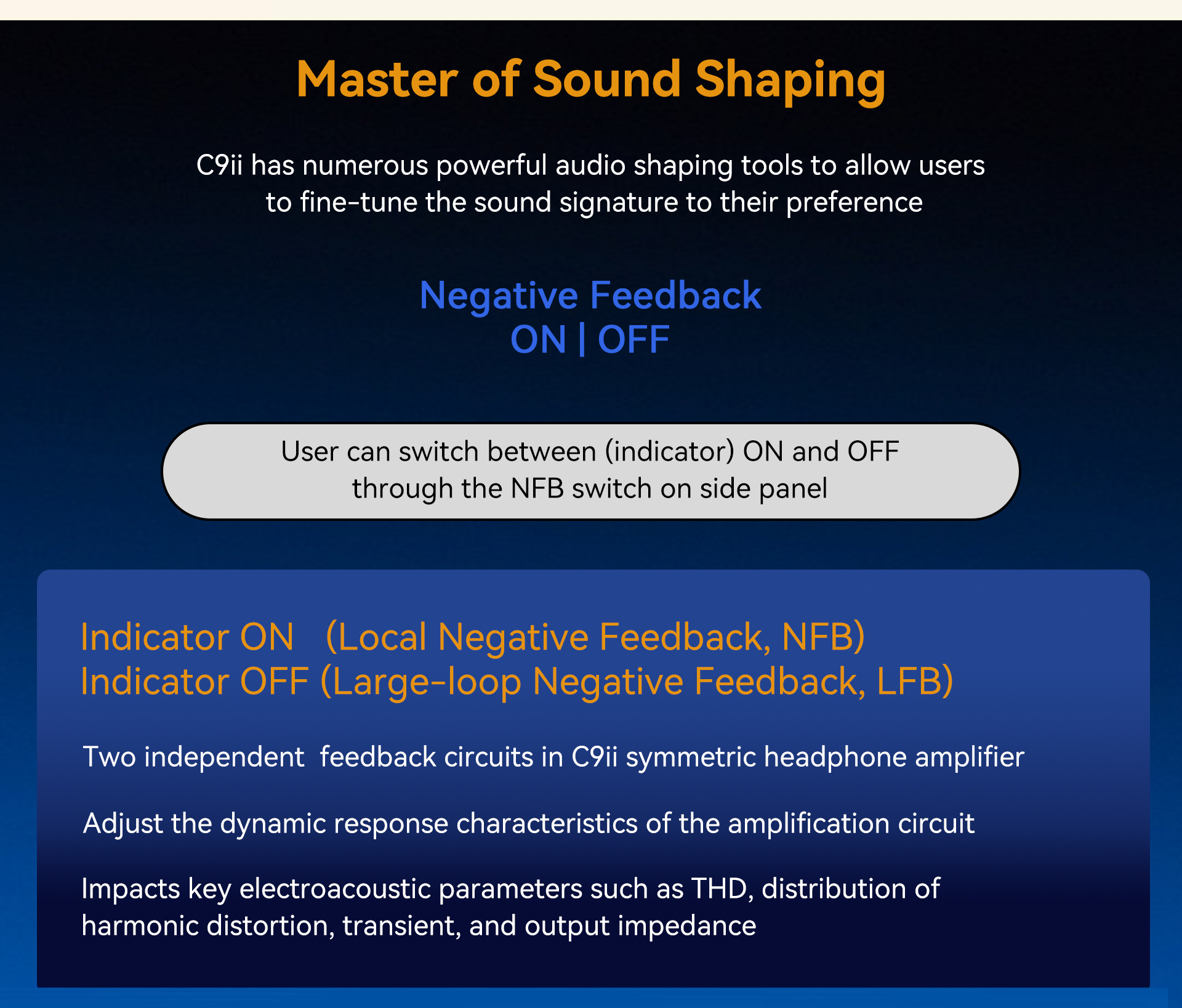 Master of Sound Shaping

C9ii has numerous powerful audio shaping tools to allow users to fine-tune the sound signature to their preference

Negative Feedback
ON | OFF

User can switch between (indicator) ON and OFF through the NFB switch on side panel

Indicator ON (Local Negative Feedback, NFB)
Indicator OFF (Large-loop Negative Feedback, LFB)

Two independent feedback circuits in C9ii symmetric headphone amplifier

Adjust the dynamic response characteristics of the amplification circuit

Impacts key electroacoustic parameters such as THD, distribution of harmonic distortion, transient, and output impedance